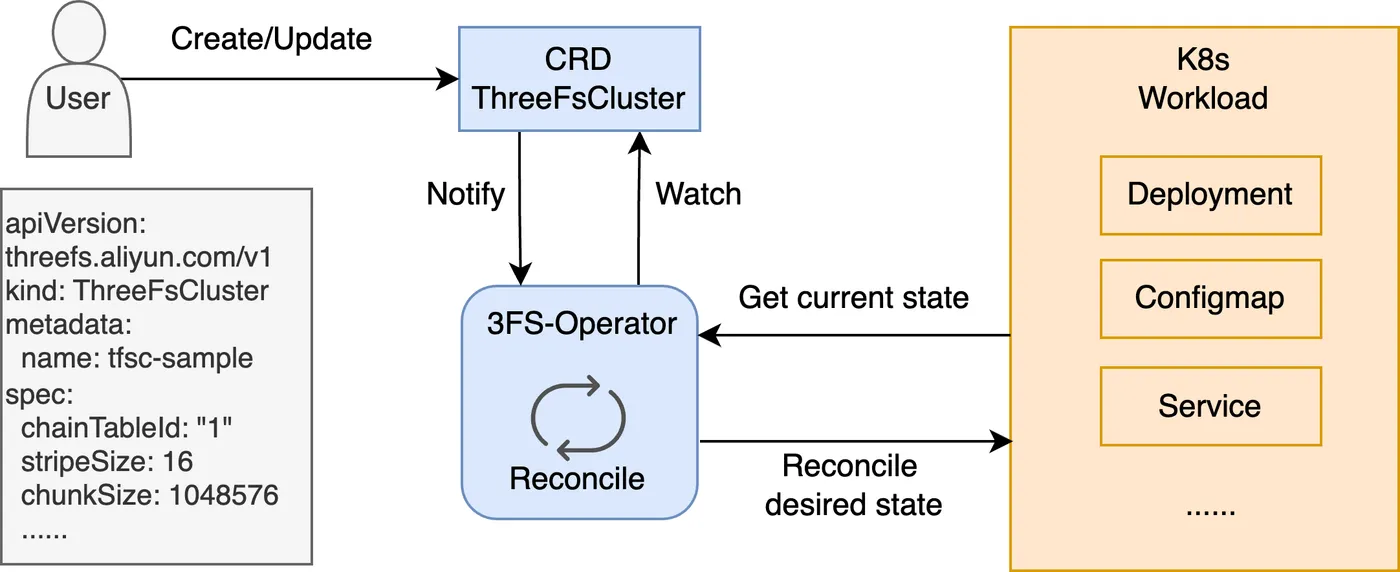 User

Create/Update

CRD
ThreeFsCluster

Notify

Watch

apiVersion:
threefs.aliyun.com/v1
kind: ThreeFsCluster
metadata:
name: tfsc-sample
spec:
chainTableId: "1"
stripeSize: 16
chunkSize: 1048576
......

3FS-Operator

Reconcile

Get current state

Reconcile
desired state

K8s
Workload

Deployment

Configmap

Service

......